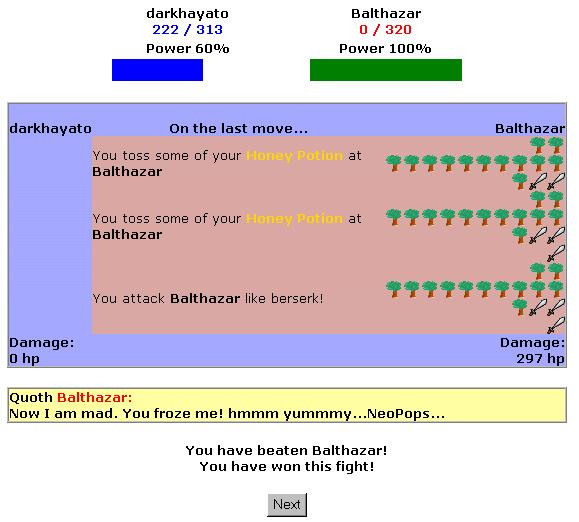 darkhayato
222 / 313
Power 60%

Balthazar
0 / 320
Power 100%

darkhayato
On the last move...
Balthazar

You toss some of your Honey Potion at Balthazar

You toss some of your Honey Potion at Balthazar

You attack Balthazar like berserk!

Damage:
0 hp

Damage:
297 hp

Quoth Balthazar:
Now I am mad. You froze me! hmmm yummmy...NeoPops...

You have beaten Balthazar!
You have won this fight!

Next